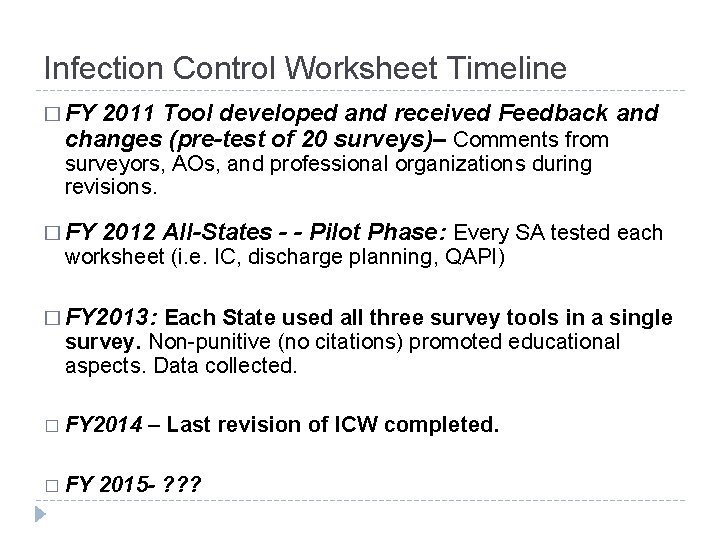 Infection Control Worksheet Timeline

□ FY 2011 Tool developed and received Feedback and changes (pre-test of 20 surveys)– Comments from surveyors, AOs, and professional organizations during revisions.

□ FY 2012 All-States - - Pilot Phase: Every SA tested each worksheet (i.e. IC, discharge planning, QAPI)

□ FY2013: Each State used all three survey tools in a single survey. Non-punitive (no citations) promoted educational aspects. Data collected.

□ FY2014 – Last revision of ICW completed.

□ FY 2015- ???